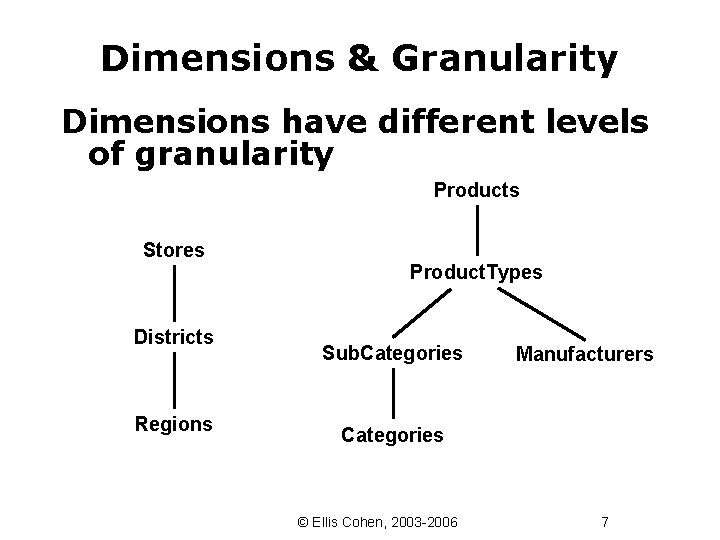 Dimensions & Granularity

Dimensions have different levels of granularity

Stores

Districts

Regions

Products

ProductTypes

SubCategories

Manufacturers

Categories

© Ellis Cohen, 2003-2006

7